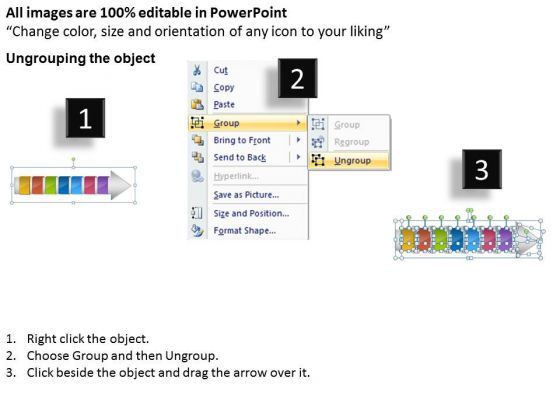 All images are 100% editable in PowerPoint
"Change color, size and orientation of any icon to your liking"

Ungrouping the object

1

2

Cut
Copy
Paste
Group
Bring to Front
Send to Back
Hyperlink...
Save as Picture...
Size and Position...
Format Shape...

Group
Regroup
Ungroup

3

1. Right click the object.
2. Choose Group and then Ungroup.
3. Click beside the object and drag the arrow over it.